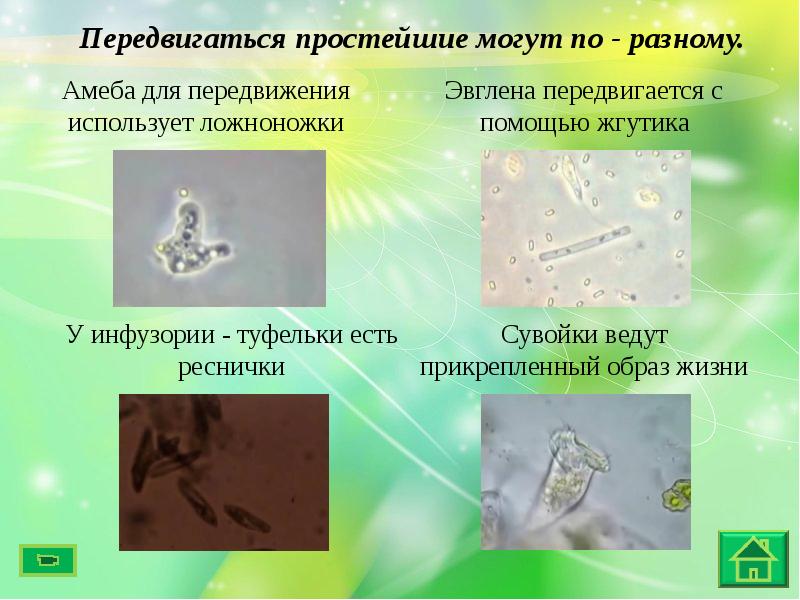 Передвигаться простейшие могут по - разному.

Амеба для передвижения использует ложноножки

Эвглена передвигается с помощью жгутика

У инфузории - туфельки есть реснички

Сувойки ведут прикрепленный образ жизни